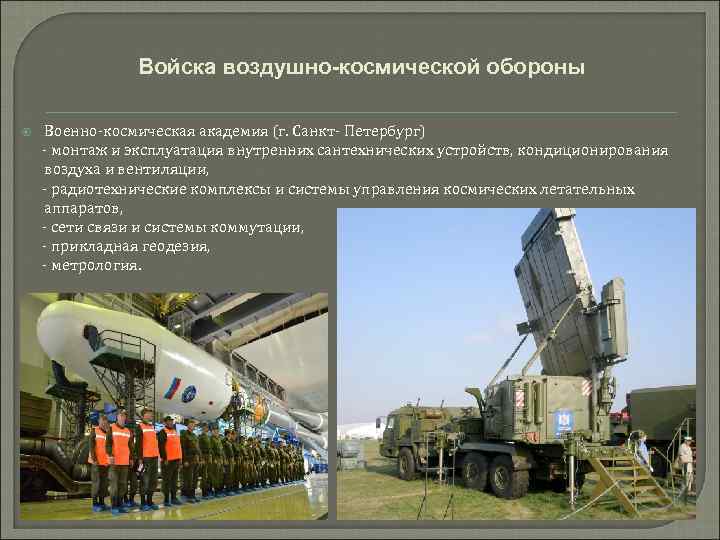 Войска воздушно-космической обороны

Военно-космическая академия (г. Санкт- Петербург)
- монтаж и эксплуатация внутренних сантехнических устройств, кондиционирования воздуха и вентиляции,
- радиотехнические комплексы и системы управления космических летательных аппаратов,
- сети связи и системы коммутации,
- прикладная геодезия,
- метрология.